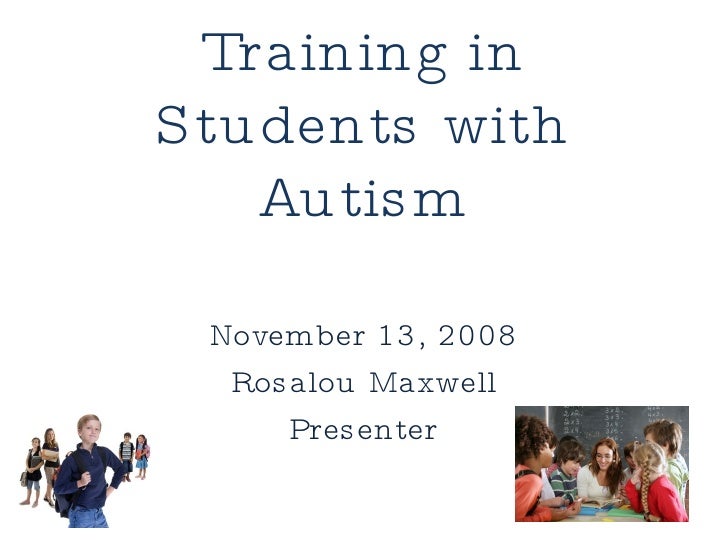 Training in Students with Autism

November 13, 2008

Rosalou Maxwell

Presenter